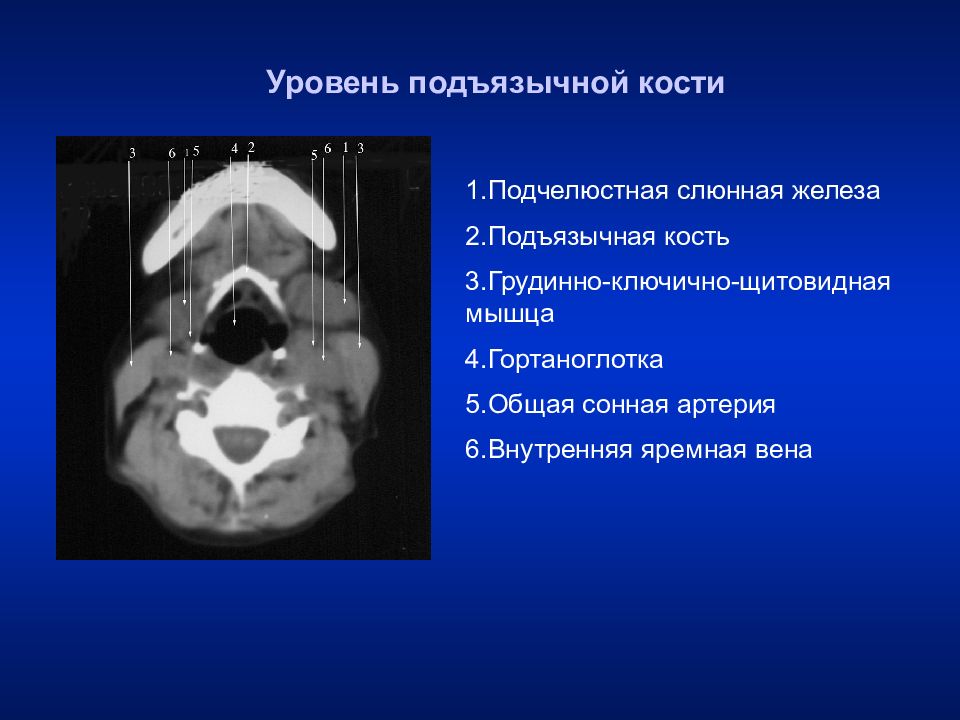 Уровень подъязычной кости

3 6 1 5 4 2 5 6 1 3

1.Подчелюстная слюнная железа

2.Подъязычная кость

3.Грудинно-ключично-щитовидная мышца

4.Гортаноглотка

5.Общая сонная артерия

6.Внутренняя яремная вена